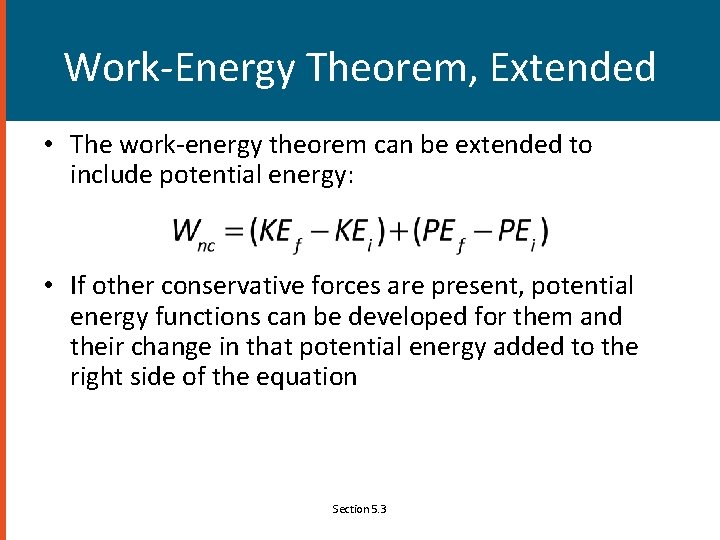 Work-Energy Theorem, Extended

• The work-energy theorem can be extended to include potential energy:

$W_{nc} = (KE_f - KE_i) + (PE_f - PE_i)$

• If other conservative forces are present, potential energy functions can be developed for them and their change in that potential energy added to the right side of the equation

Section 5.3